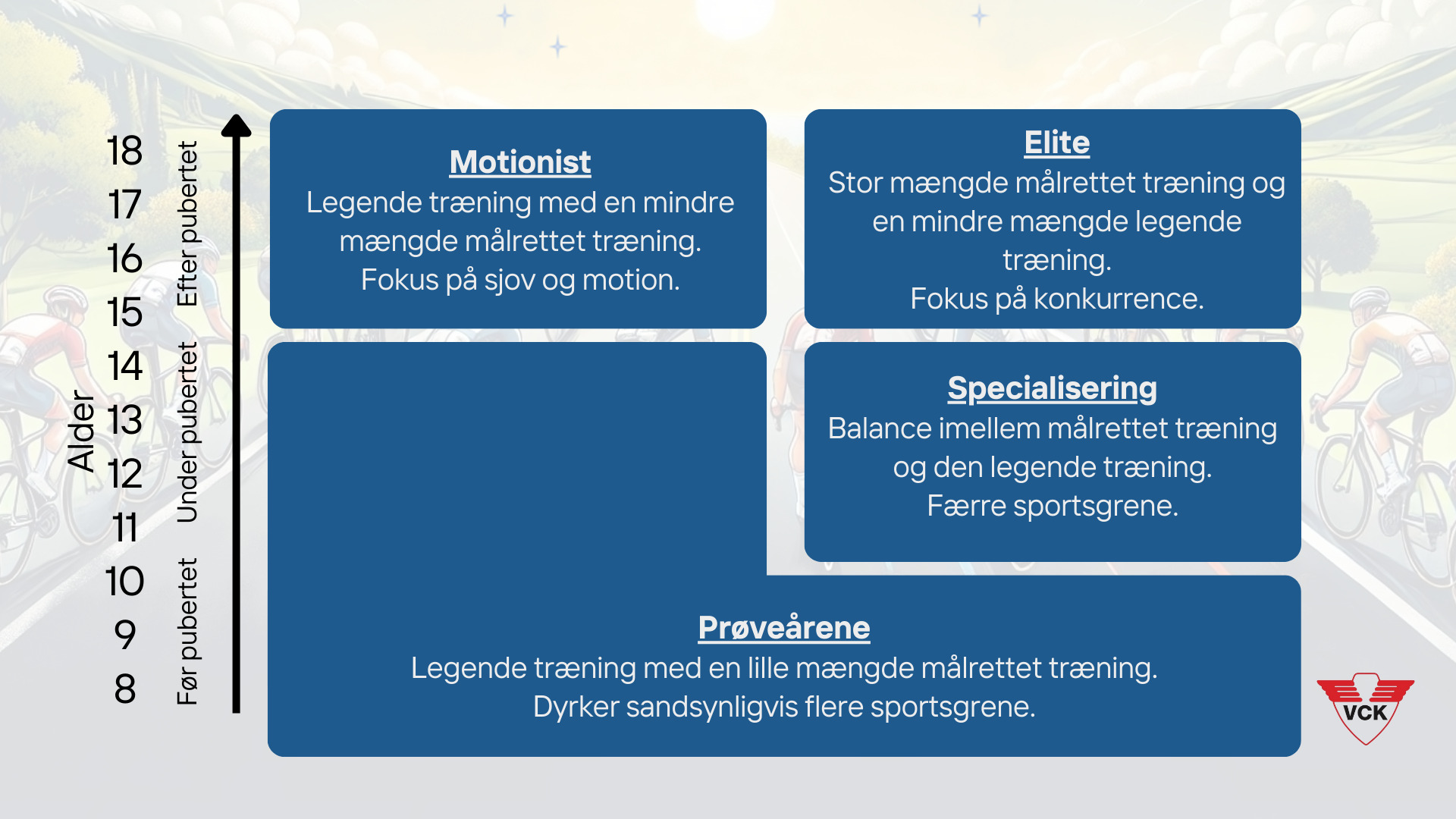 Alder

18
17
16
15
14
13
12
11
10
9
8

Efter pubertet
Under pubertet
Før pubertet

Motionist
Legende træning med en mindre mængde målrettet træning.
Fokus på sjov og motion.

Elite
Stor mængde målrettet træning og en mindre mængde legende træning.
Fokus på konkurrence.

Specialisering
Balance imellem målrettet træning og den legende træning.
Færre sportsgrene.

Prøveårene
Legende træning med en lille mængde målrettet træning.
Dyrker sandsynligvis flere sportsgrene.

VCK